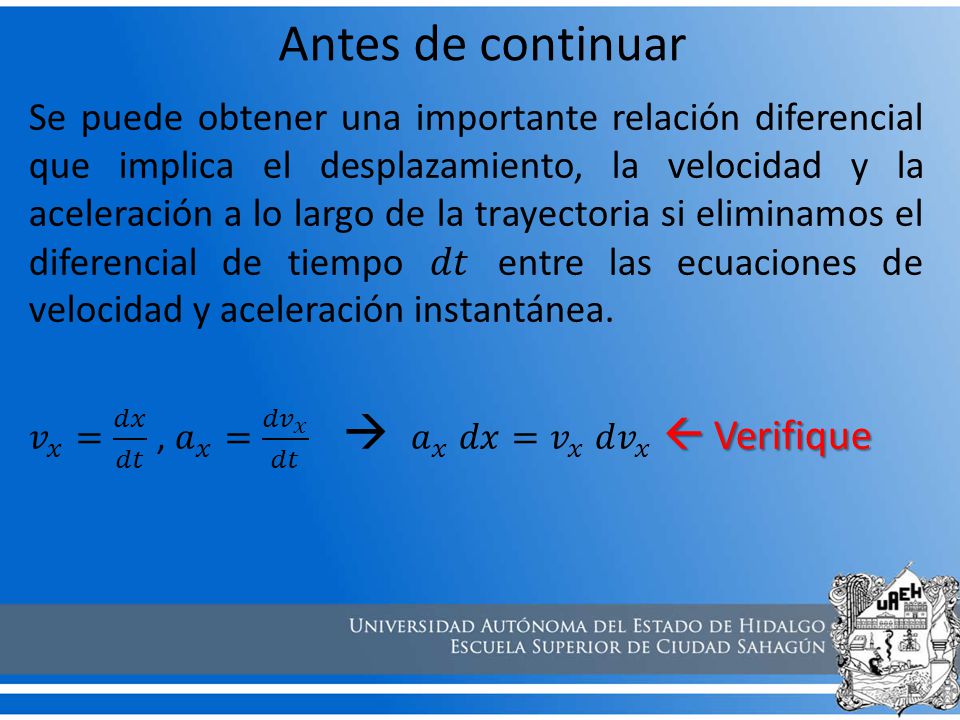 Antes de continuar

Se puede obtener una importante relación diferencial que implica el desplazamiento, la velocidad y la aceleración a lo largo de la trayectoria si eliminamos el diferencial de tiempo $dt$ entre las ecuaciones de velocidad y aceleración instantánea.

$v_x = \frac{dx}{dt}$ , $a_x = \frac{dv_x}{dt}$ → $a_x \, dx = v_x \, dv_x$ ← Verifique

UNIVERSIDAD AUTÓNOMA DEL ESTADO DE HIDALGO
ESCUELA SUPERIOR DE CIUDAD SAHAGÚN

UAEH